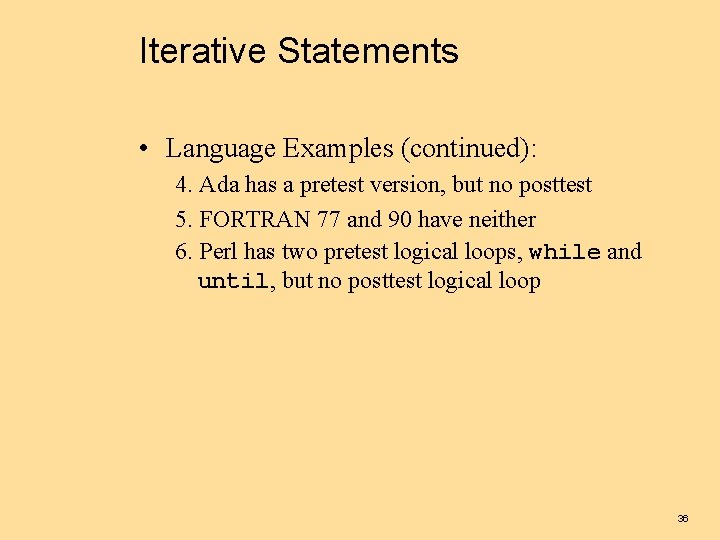 Iterative Statements

• Language Examples (continued):

4. Ada has a pretest version, but no posttest

5. FORTRAN 77 and 90 have neither

6. Perl has two pretest logical loops, while and until, but no posttest logical loop

36